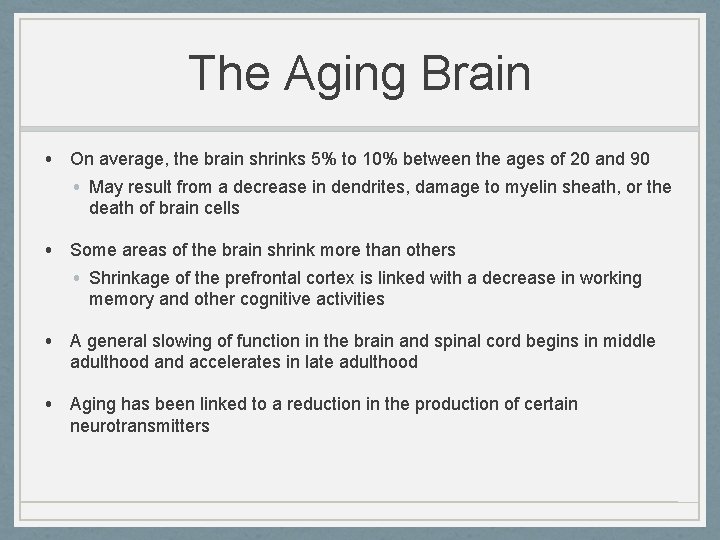 The Aging Brain

• On average, the brain shrinks 5% to 10% between the ages of 20 and 90
  • May result from a decrease in dendrites, damage to myelin sheath, or the death of brain cells

• Some areas of the brain shrink more than others
  • Shrinkage of the prefrontal cortex is linked with a decrease in working memory and other cognitive activities

• A general slowing of function in the brain and spinal cord begins in middle adulthood and accelerates in late adulthood

• Aging has been linked to a reduction in the production of certain neurotransmitters